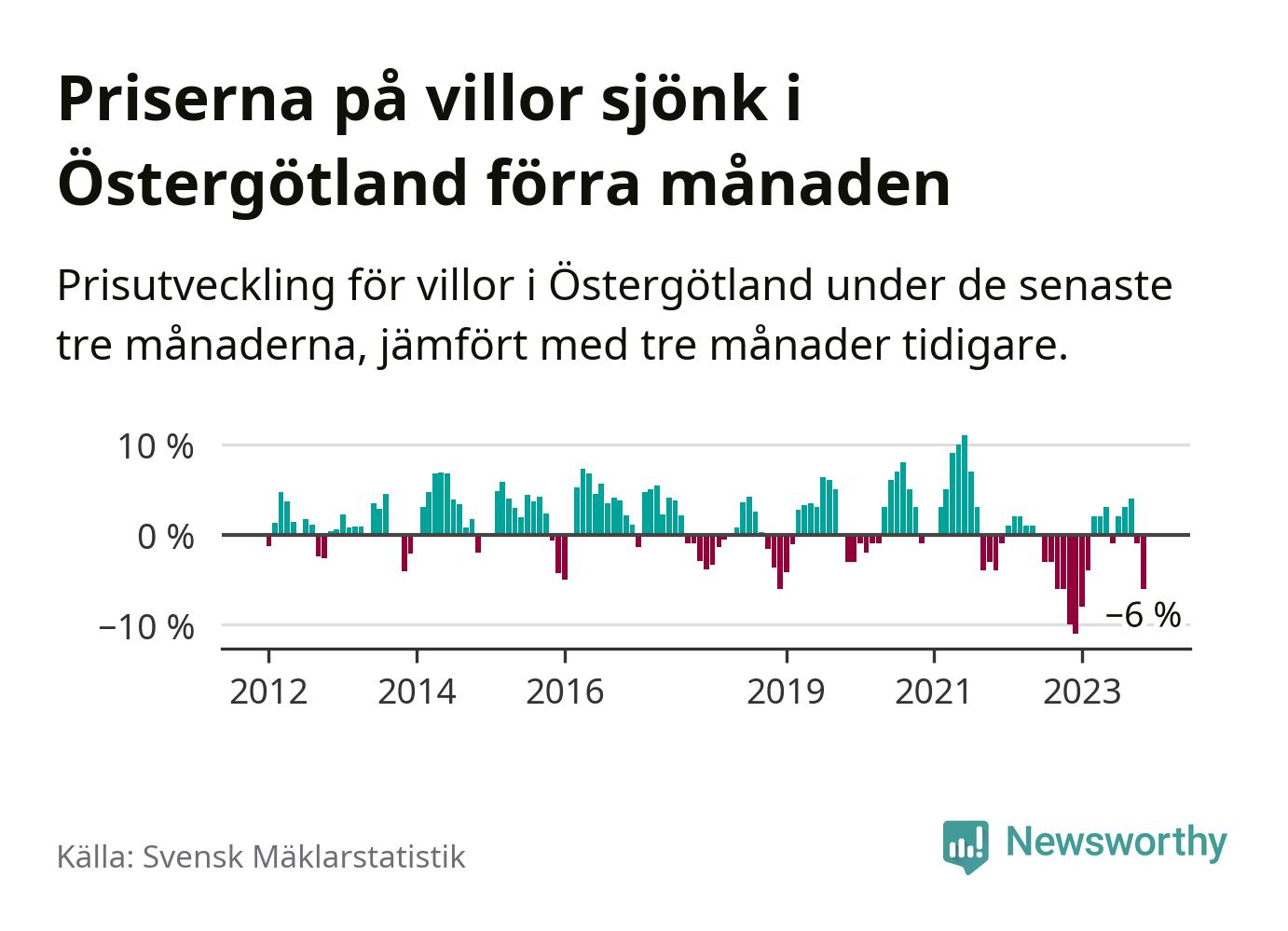 Priserna på villor sjönk i Östergötland förra månaden

Prisutveckling för villor i Östergötland under de senaste tre månaderna, jämfört med tre månader tidigare.

10 %
0 %
−10 %
−6 %
2012
2014
2016
2019
2021
2023

Källa: Svensk Mäklarstatistik

Newsworthy